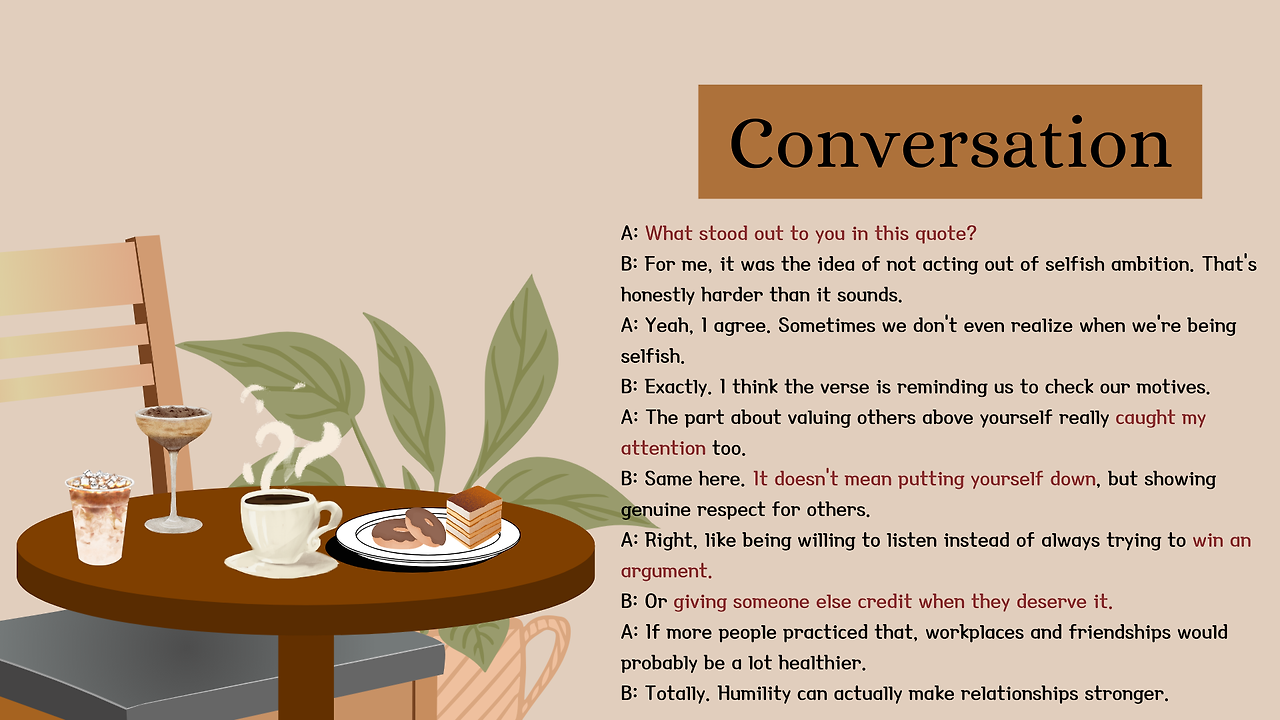 Conversation

A: What stood out to you in this quote?
B: For me, it was the idea of not acting out of selfish ambition. That's honestly harder than it sounds.
A: Yeah, I agree. Sometimes we don't even realize when we're being selfish.
B: Exactly. I think the verse is reminding us to check our motives.
A: The part about valuing others above yourself really caught my attention too.
B: Same here. It doesn't mean putting yourself down, but showing genuine respect for others.
A: Right, like being willing to listen instead of always trying to win an argument.
B: Or giving someone else credit when they deserve it.
A: If more people practiced that, workplaces and friendships would probably be a lot healthier.
B: Totally. Humility can actually make relationships stronger.